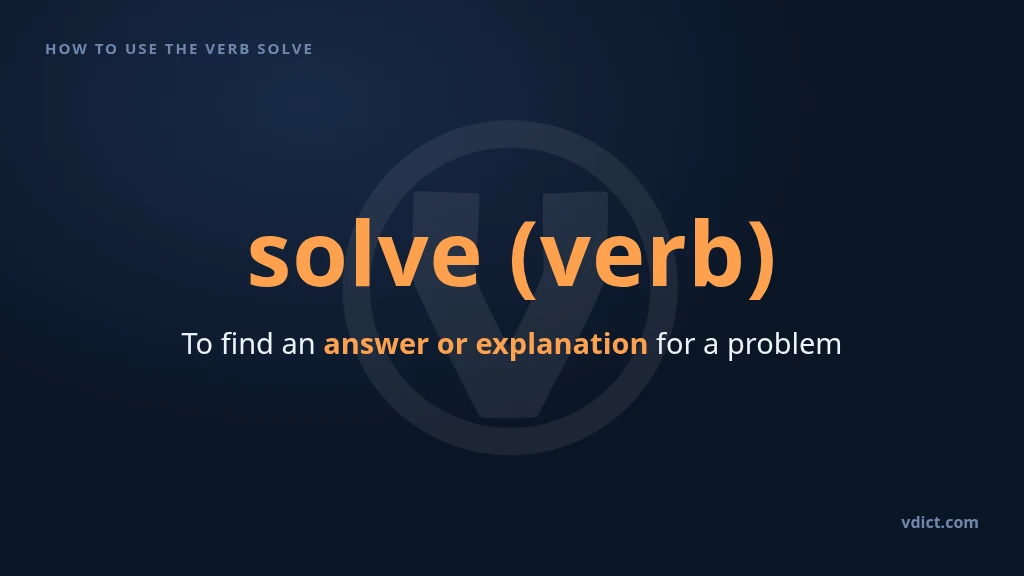 HOW TO USE THE VERB SOLVE

solve (verb)

To find an answer or explanation for a problem

vdict.com